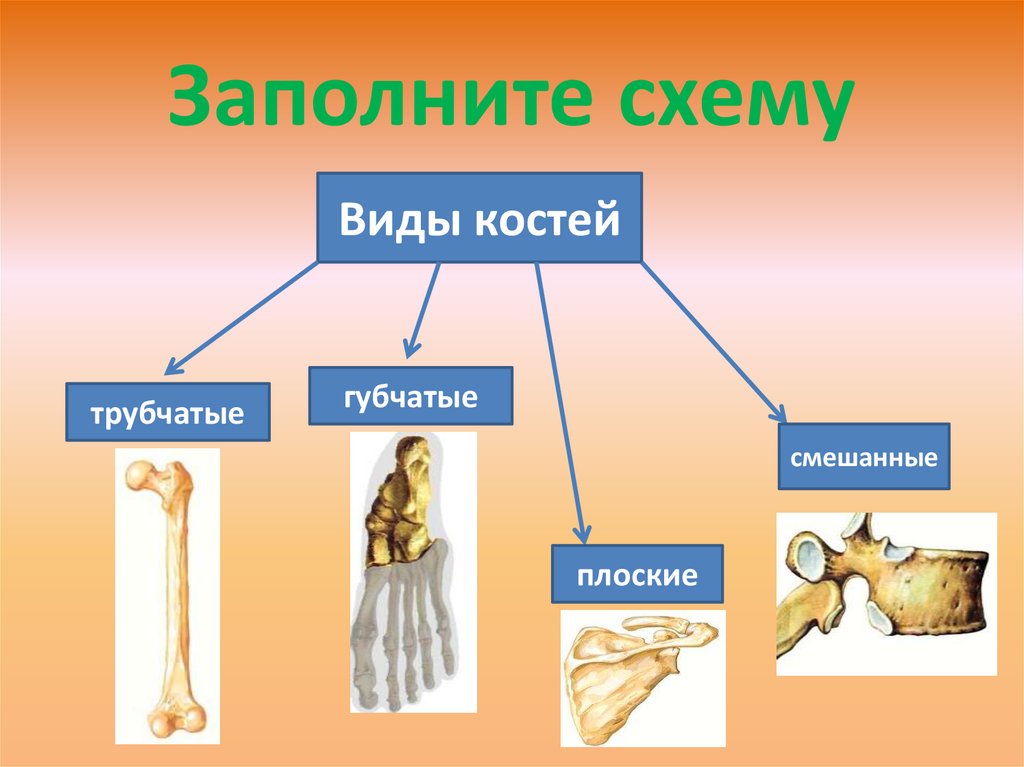 Заполните схему

Виды костей

трубчатые

губчатые

плоские

смешанные